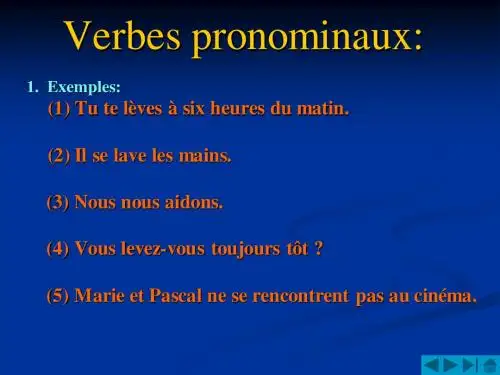 Verbes pronominaux:

1. Exemples:
(1) Tu te lèves à six heures du matin.

(2) Il se lave les mains.

(3) Nous nous aidons.

(4) Vous levez-vous toujours tôt ?

(5) Marie et Pascal ne se rencontrent pas au cinéma.